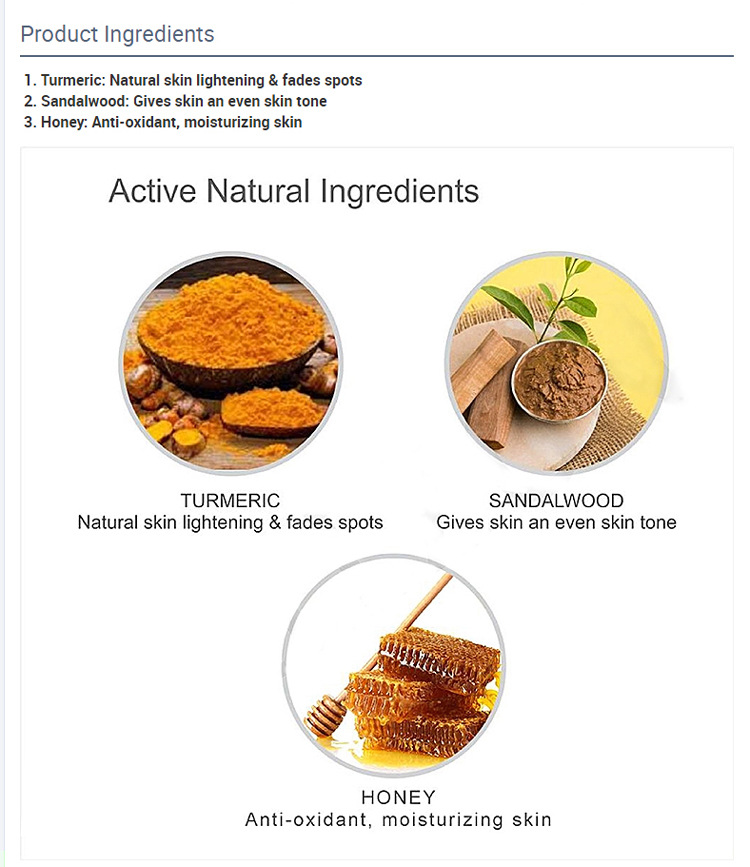 Product Ingredients

1. Turmeric: Natural skin lightening & fades spots
2. Sandalwood: Gives skin an even skin tone
3. Honey: Anti-oxidant, moisturizing skin

Active Natural Ingredients

TURMERIC
Natural skin lightening & fades spots

SANDALWOOD
Gives skin an even skin tone

HONEY
Anti-oxidant, moisturizing skin